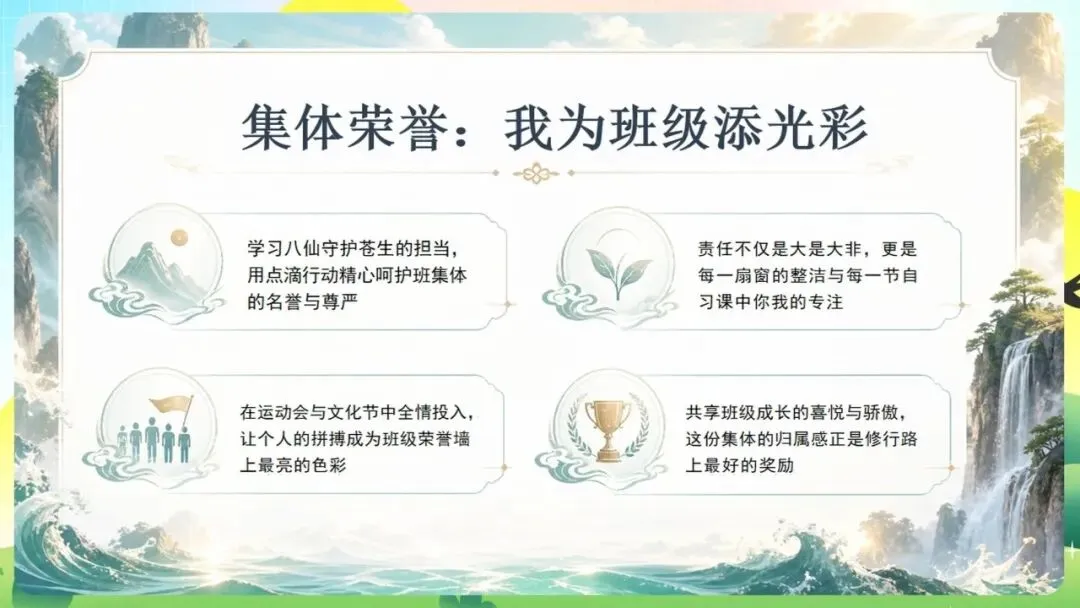 集体荣誉：我为班级添光彩

学习八仙守护苍生的担当，用点滴行动精心呵护班集体的名誉与尊严

责任不仅是大是大非，更是每一扇窗的整洁与每一节自习课中你我的专注

在运动会与文化节中全情投入，让个人的拼搏成为班级荣誉墙上最亮的色彩

共享班级成长的喜悦与骄傲，这份集体的归属感正是修行路上最好的奖励